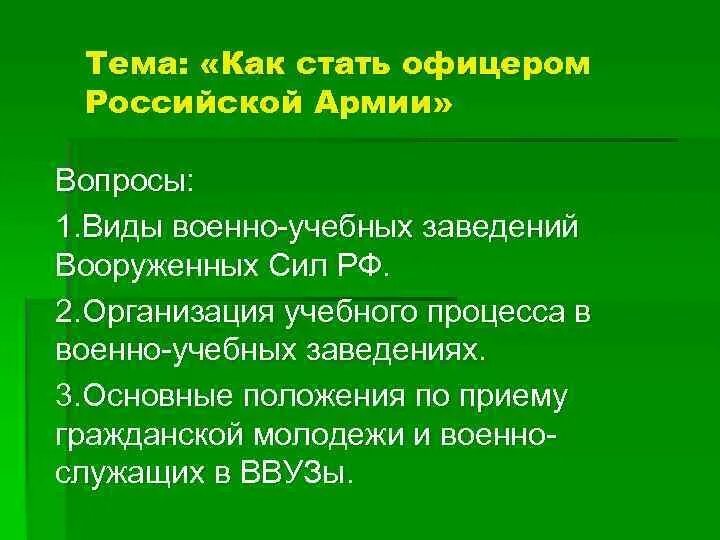 Тема: «Как стать офицером Российской Армии»

Вопросы:

1.Виды военно-учебных заведений Вооруженных Сил РФ.

2.Организация учебного процесса в военно-учебных заведениях.

3.Основные положения по приему гражданской молодежи и военнослужащих в ВВУЗы.